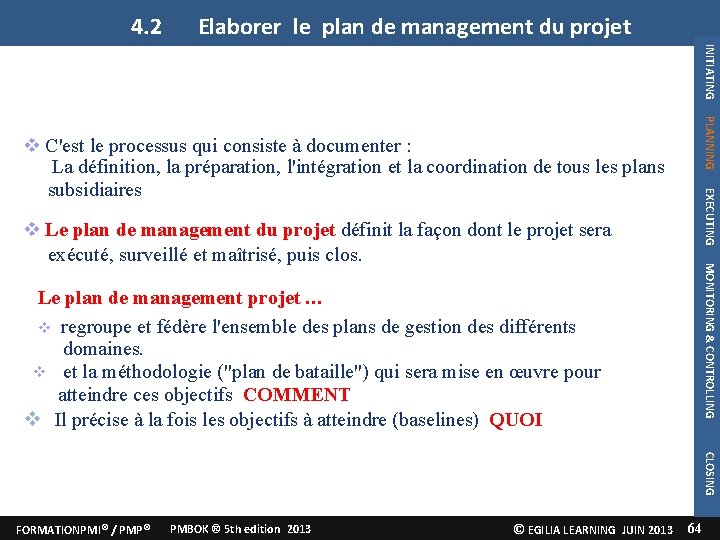 4.2 Elaborer le plan de management du projet

INITIATING PLANNING EXECUTING MONITORING & CONTROLLING CLOSING

❖ C'est le processus qui consiste à documenter :
La définition, la préparation, l'intégration et la coordination de tous les plans subsidiaires

❖ Le plan de management du projet définit la façon dont le projet sera exécuté, surveillé et maîtrisé, puis clos.

Le plan de management projet ...

❖ regroupe et fédère l'ensemble des plans de gestion des différents domaines.

❖ et la méthodologie ("plan de bataille") qui sera mise en œuvre pour atteindre ces objectifs COMMENT

❖ Il précise à la fois les objectifs à atteindre (baselines) QUOI

FORMATIONPMI® / PMP® PMBOK ® 5th edition 2013 © EGILIA LEARNING JUIN 2013 64